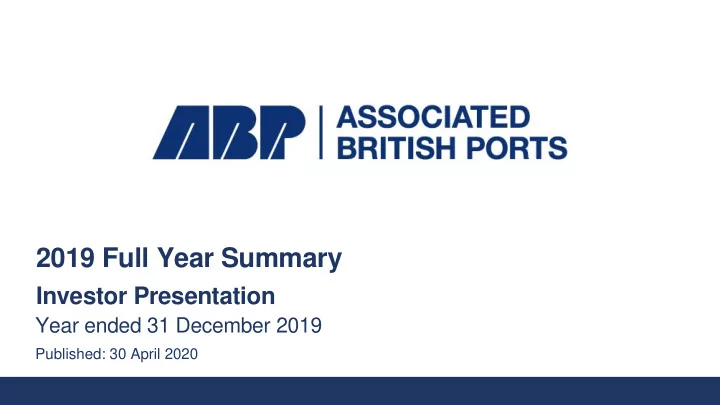 ABP | ASSOCIATED BRITISH PORTS

2019 Full Year Summary

Investor Presentation

Year ended 31 December 2019

Published: 30 April 2020